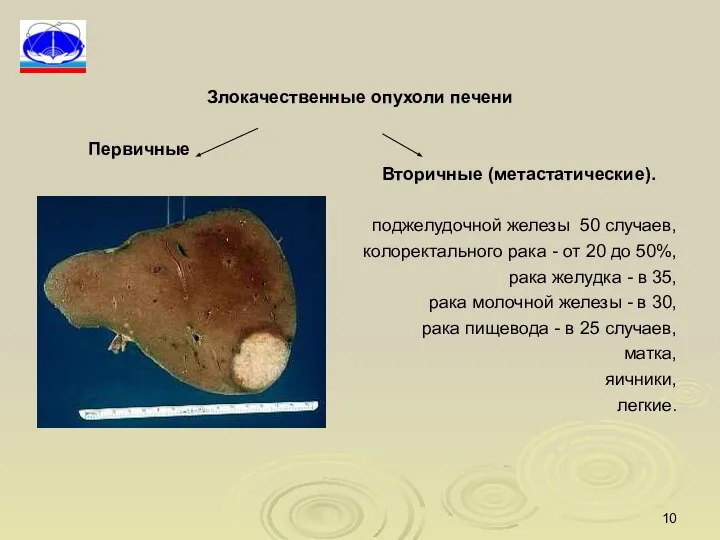 Злокачественные опухоли печени

Первичные

Вторичные (метастатические).

поджелудочной железы 50 случаев,
колоректального рака - от 20 до 50%,
рака желудка - в 35,
рака молочной железы - в 30,
рака пищевода - в 25 случаев,
матка,
яичники,
легкие.

10